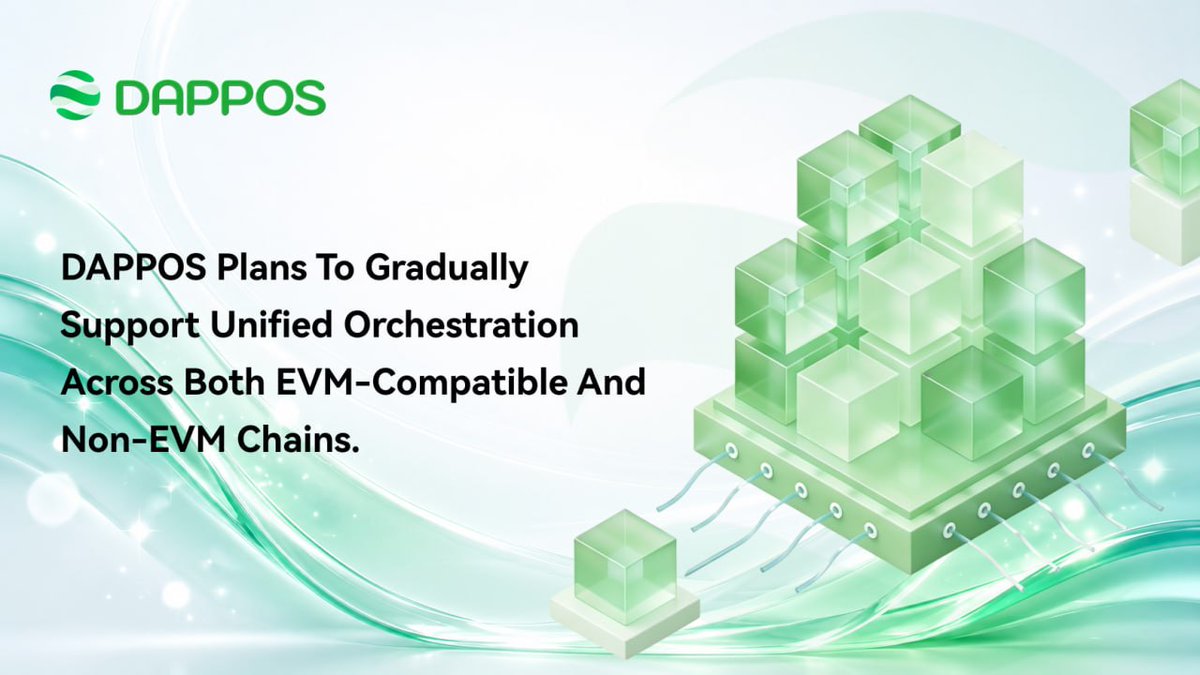 DAPPOS

DAPPOS Plans To Gradually Support Unified Orchestration Across Both EVM-Compatible And Non-EVM Chains.